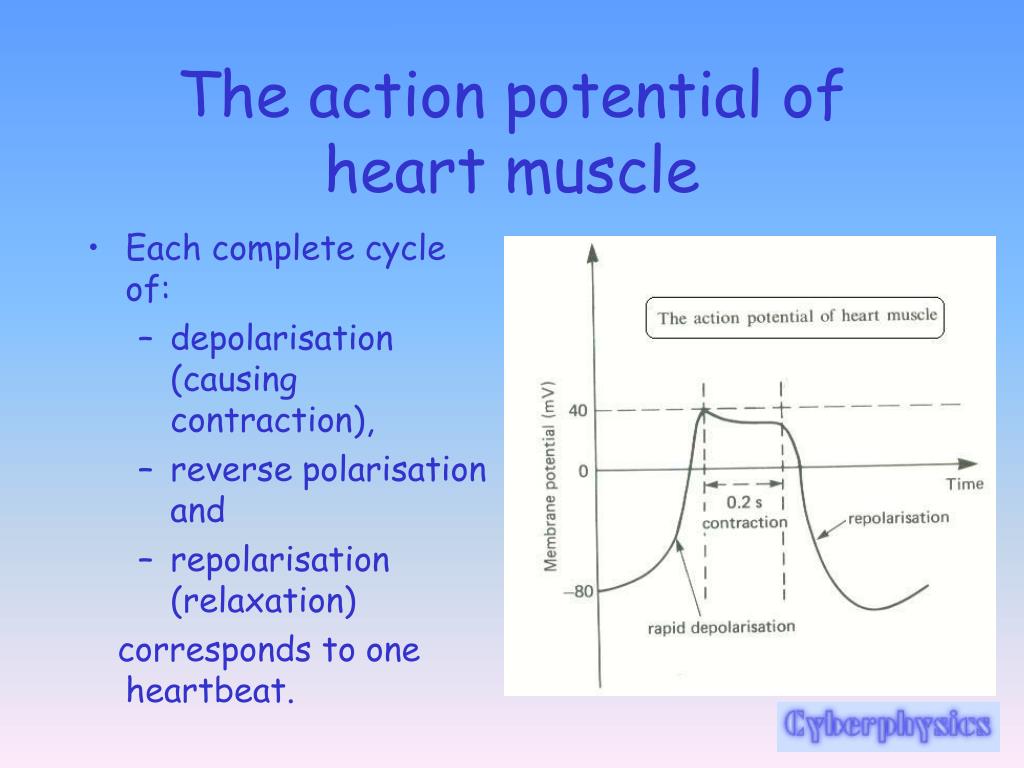 The action potential of heart muscle

• Each complete cycle of:
– depolarisation (causing contraction),
– reverse polarisation and
– repolarisation (relaxation)
corresponds to one heartbeat.

The action potential of heart muscle

Membrane potential (mV)

40

0

–80

Time

0.2 s

contraction

repolarisation

rapid depolarisation

Cyberphysics